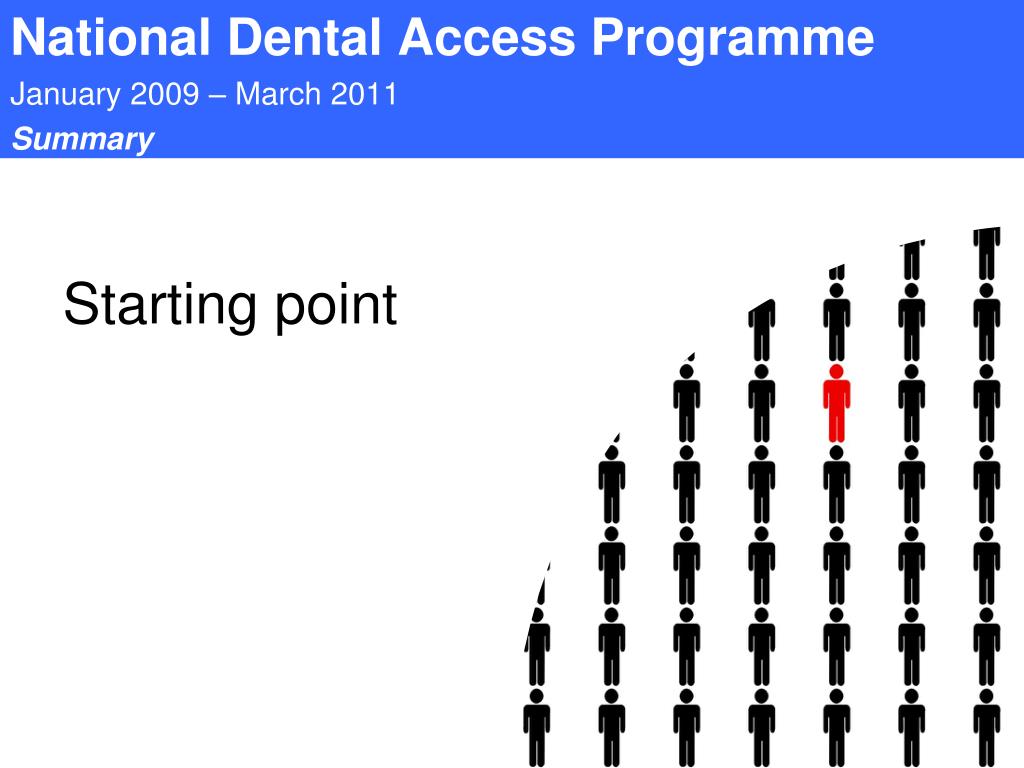 National Dental Access Programme
January 2009 – March 2011
Summary

Starting point